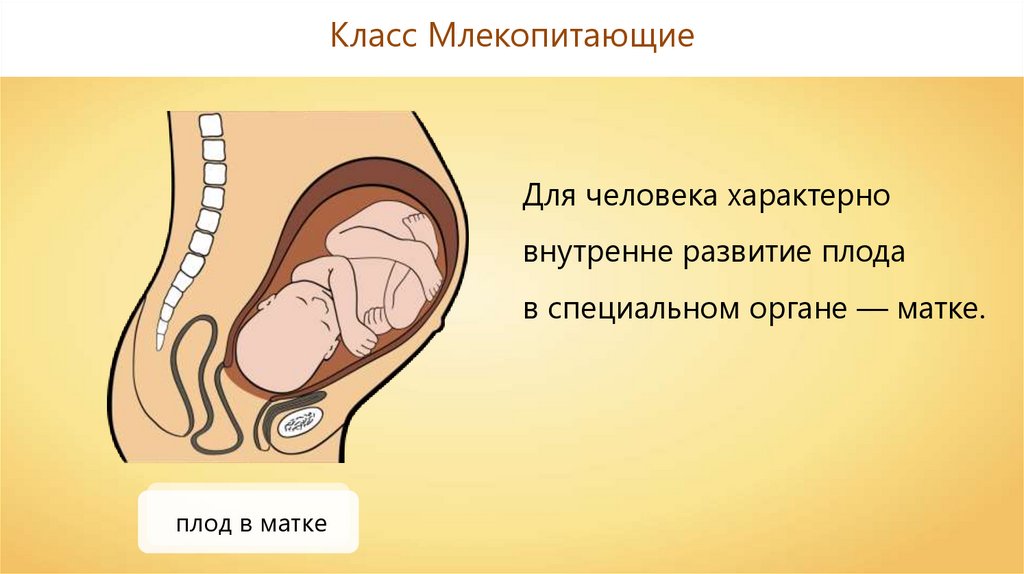 Класс Млекопитающие

Для человека характерно внутренне развитие плода в специальном органе — матке.

плод в матке